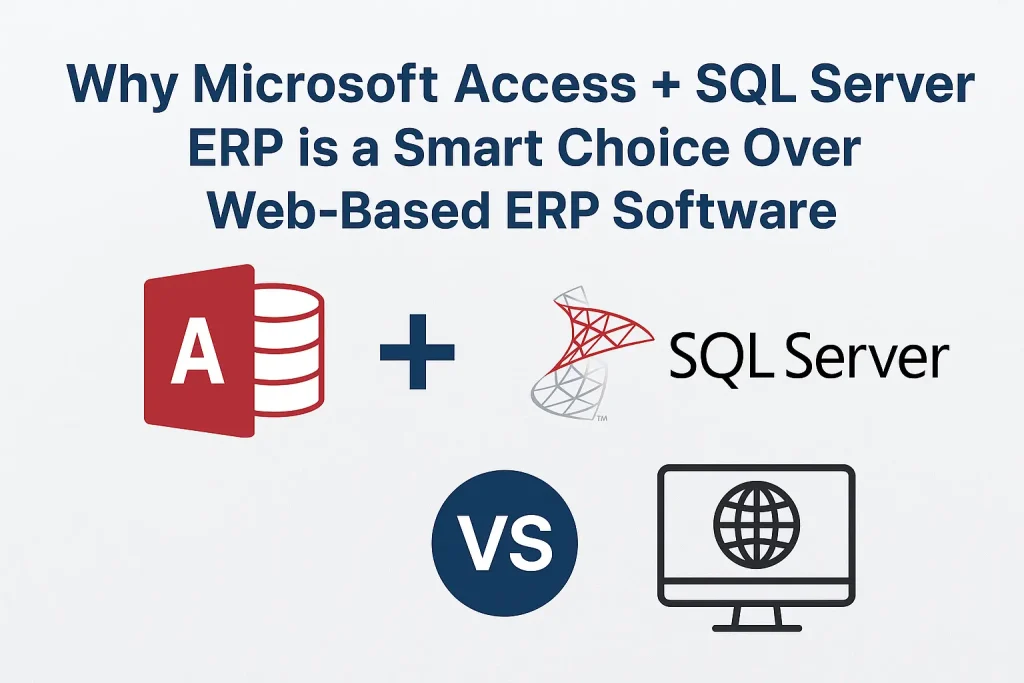 Why Microsoft Access + SQL Server ERP is a Smart Choice Over Web-Based ERP Software

A

+

SQL Server

VS